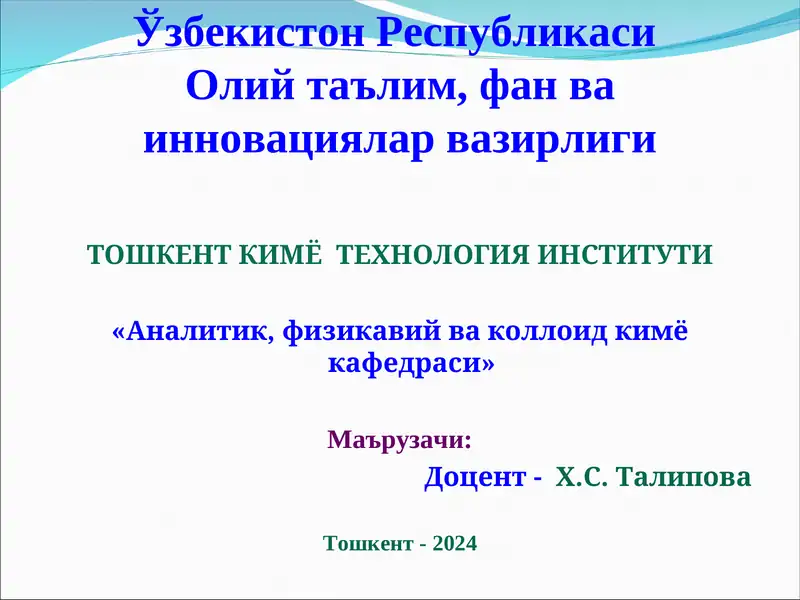 Ўзбекистон Республикаси Олий таълим, фан ва инновациялар вазирлиги

ТОШКЕНТ КИМЁ ТЕХНОЛОГИЯ ИНСТИТУТИ

«Аналитик, физикавий ва коллоид кимё кафедраси»

Маърузачи:

Доцент - Х.С. Талипова

Тошкент - 2024